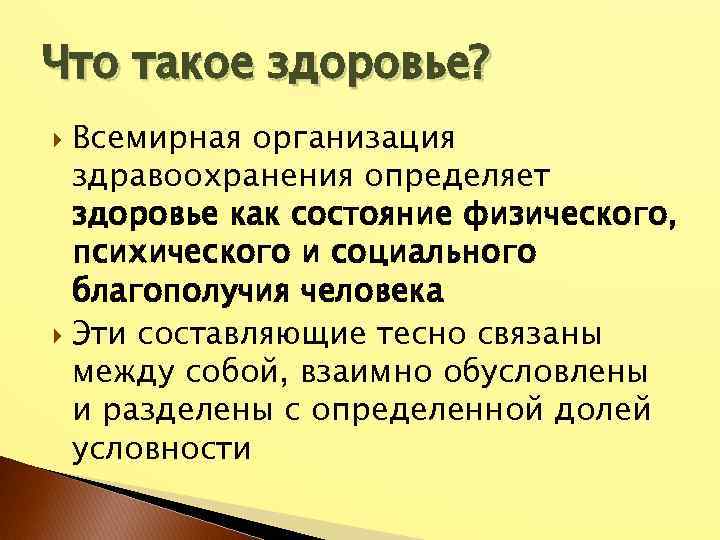 Что такое здоровье?

Всемирная организация здравоохранения определяет здоровье как состояние физического, психического и социального благополучия человека

Эти составляющие тесно связаны между собой, взаимно обусловлены и разделены с определенной долей условности